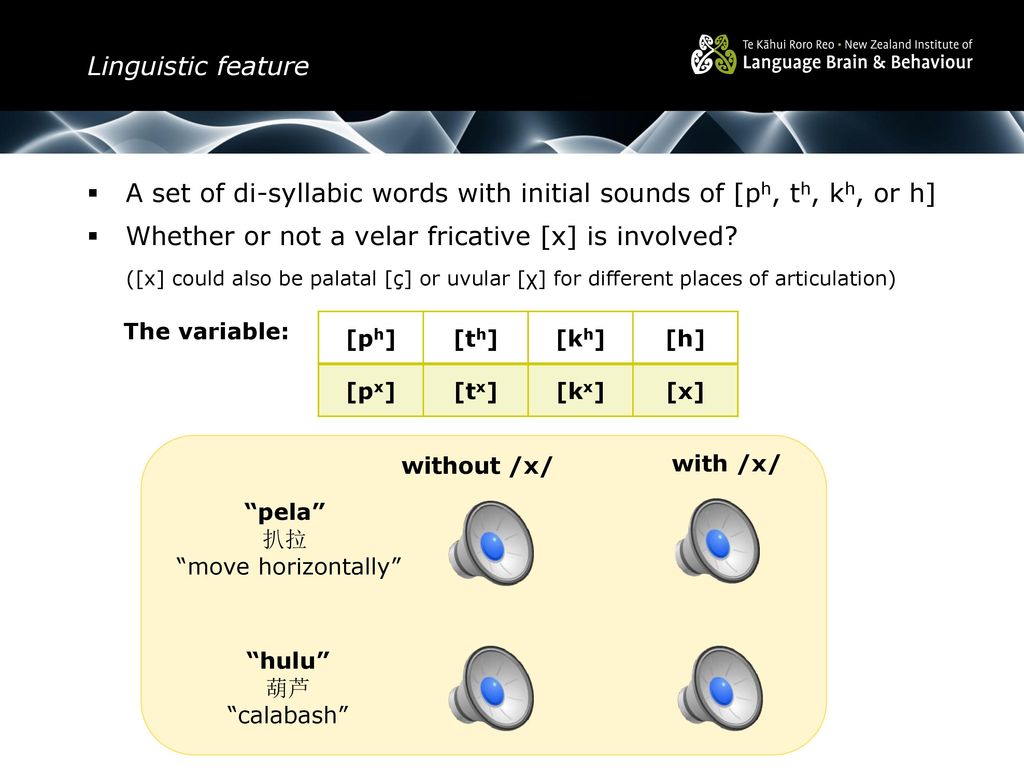 Linguistic feature

Te Kāhui Roro Reo • New Zealand Institute of
Language Brain & Behaviour

▪ A set of di-syllabic words with initial sounds of [pʰ, tʰ, kʰ, or h]

▪ Whether or not a velar fricative [x] is involved?

([x] could also be palatal [ç] or uvular [χ] for different places of articulation)

The variable:

| [pʰ] | [tʰ] | [kʰ] | [h] |
|---|---|---|---|
| [pˣ] | [tˣ] | [kˣ] | [x] |

without /x/

with /x/

"pela"
扒拉
"move horizontally"

"hulu"
葫芦
"calabash"